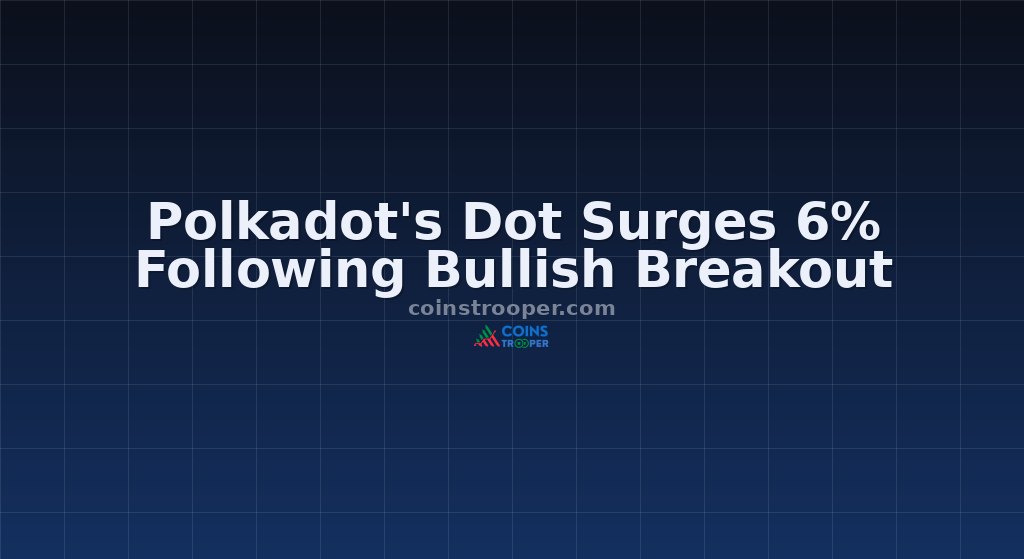 Polkadot's Dot Surges 6%
Following Bullish Breakout

coinstrooper.com

COINS
TROOPER